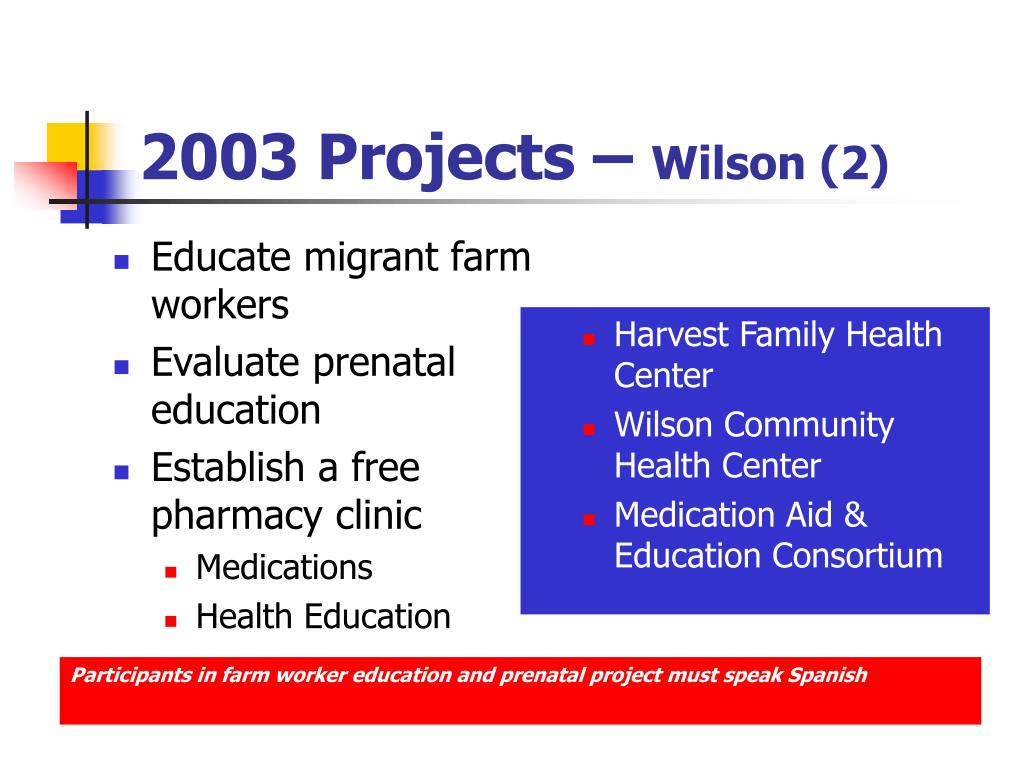 2003 Projects – Wilson (2)

- Educate migrant farm workers
- Evaluate prenatal education
- Establish a free pharmacy clinic
  - Medications
  - Health Education

- Harvest Family Health Center
- Wilson Community Health Center
- Medication Aid & Education Consortium

Participants in farm worker education and prenatal project must speak Spanish